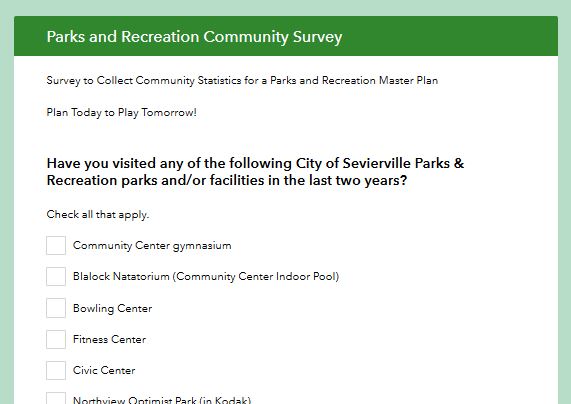 Parks and Recreation Community Survey

Survey to Collect Community Statistics for a Parks and Recreation Master Plan

Plan Today to Play Tomorrow!

Have you visited any of the following City of Sevierville Parks & Recreation parks and/or facilities in the last two years?

Check all that apply.

Community Center gymnasium

Blalock Natatorium (Community Center Indoor Pool)

Bowling Center

Fitness Center

Civic Center

Northview Optimist Park (in Kodak)